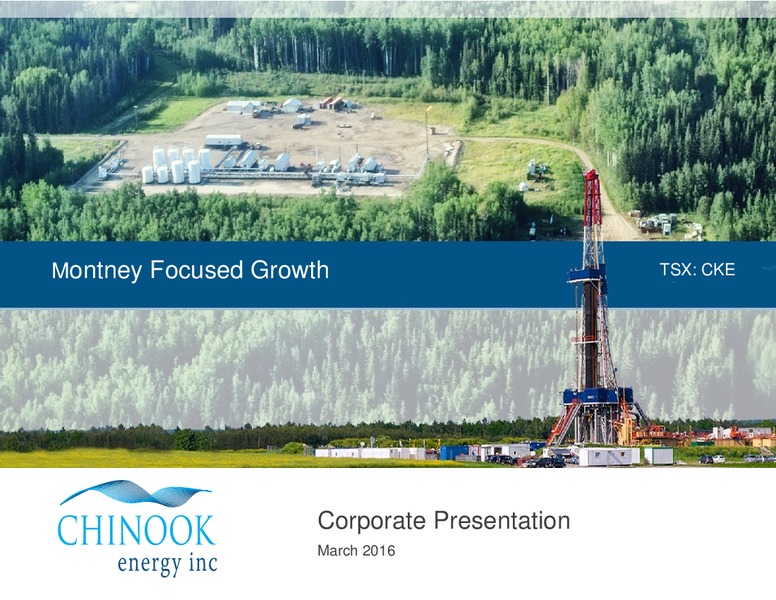 Montney Focused Growth

TSX: CKE

CHINOOK
energy inc

Corporate Presentation
March 2016